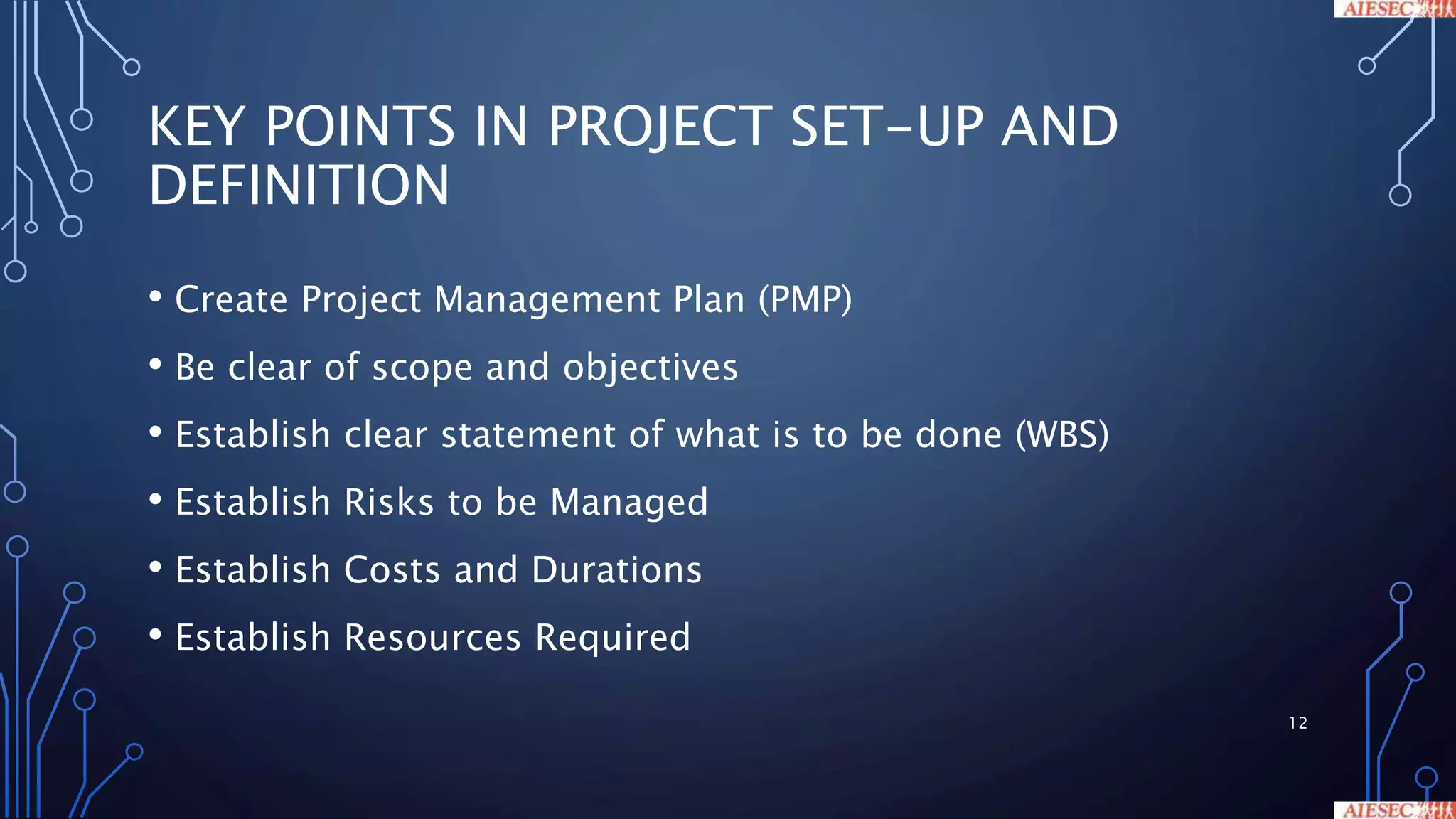 AIESEC

KEY POINTS IN PROJECT SET-UP AND DEFINITION

• Create Project Management Plan (PMP)
• Be clear of scope and objectives
• Establish clear statement of what is to be done (WBS)
• Establish Risks to be Managed
• Establish Costs and Durations
• Establish Resources Required

12

AIESEC